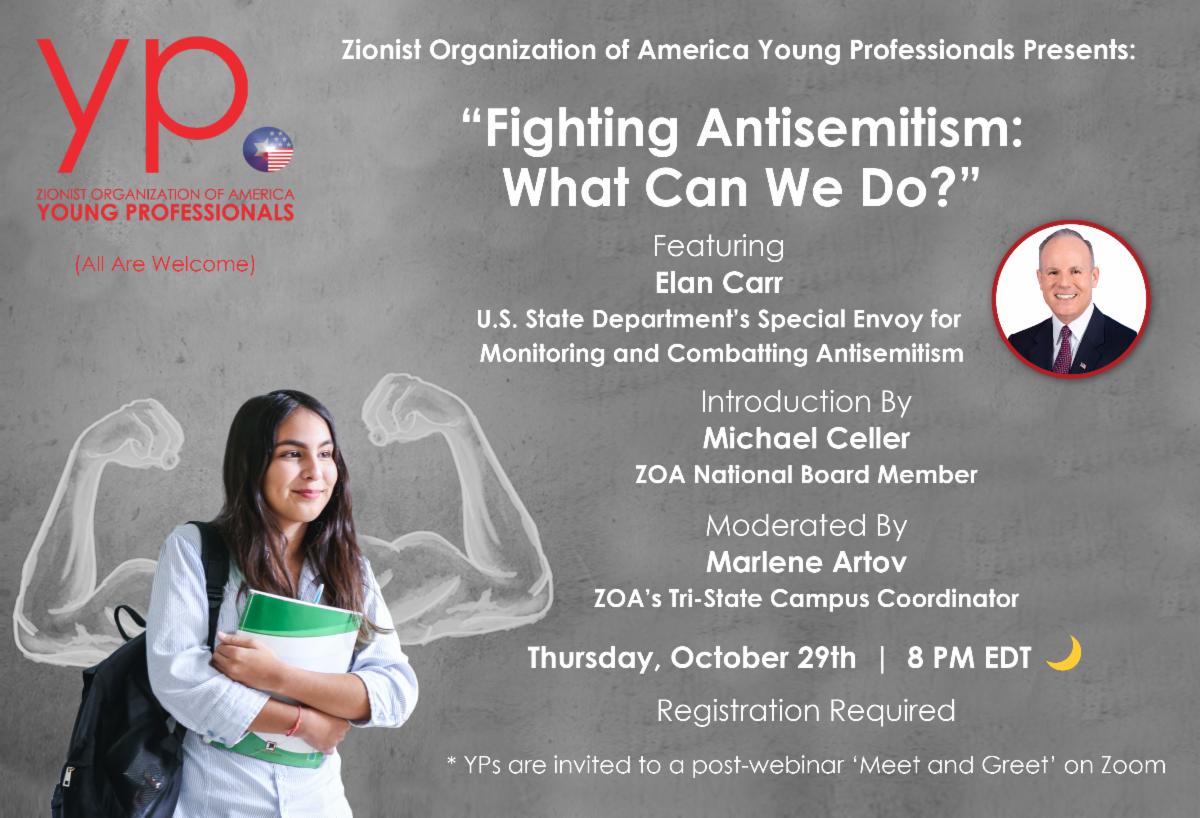 yp.
ZIONIST ORGANIZATION OF AMERICA
YOUNG PROFESSIONALS

(All Are Welcome)

Zionist Organization of America Young Professionals Presents:

"Fighting Antisemitism: What Can We Do?"

Featuring
Elan Carr
U.S. State Department's Special Envoy for Monitoring and Combatting Antisemitism

Introduction By
Michael Celler
ZOA National Board Member

Moderated By
Marlene Artov
ZOA's Tri-State Campus Coordinator

Thursday, October 29th | 8 PM EDT

Registration Required

* YPs are invited to a post-webinar 'Meet and Greet' on Zoom